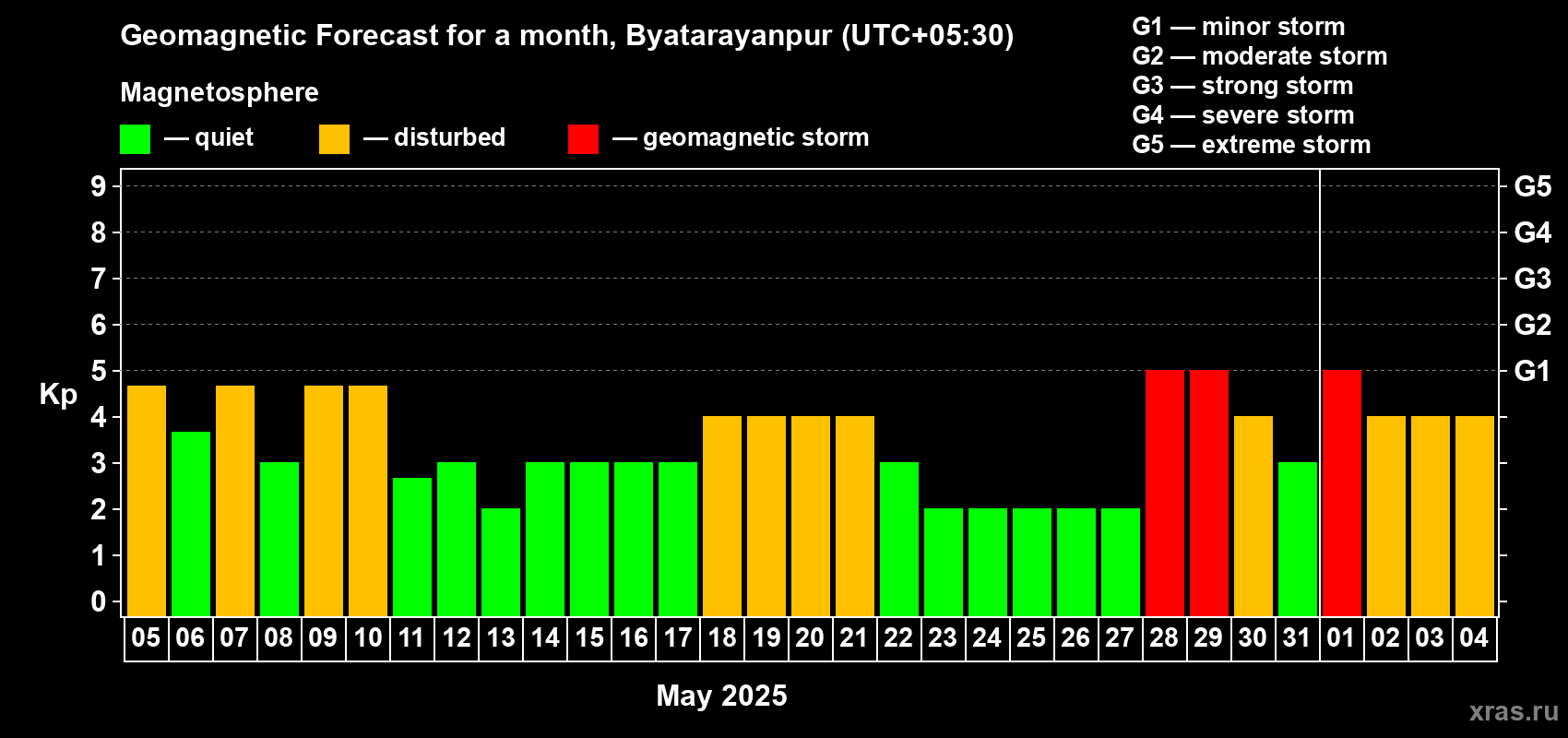 Geomagnetic Forecast for a month, Byatarayanpur (UTC+05:30)

Magnetosphere

— quiet — disturbed — geomagnetic storm

G1 — minor storm
G2 — moderate storm
G3 — strong storm
G4 — severe storm
G5 — extreme storm

Kp

9
8
7
6
5
4
3
2
1
0

G5
G4
G3
G2
G1

05 06 07 08 09 10 11 12 13 14 15 16 17 18 19 20 21 22 23 24 25 26 27 28 29 30 31 01 02 03 04

May 2025

xras.ru